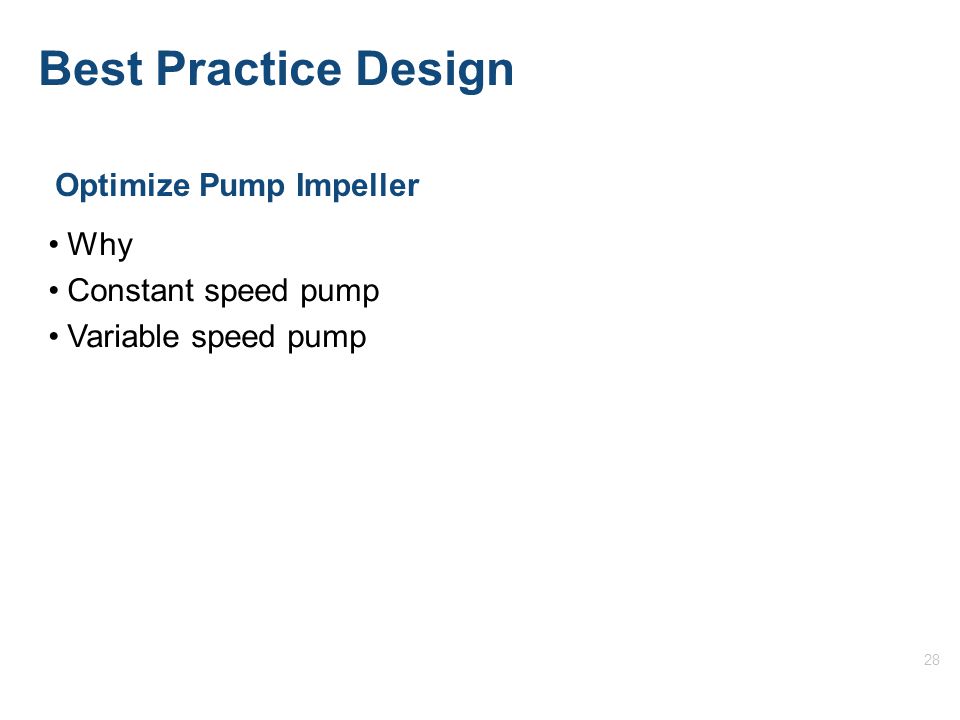 Best Practice Design

Optimize Pump Impeller

• Why
• Constant speed pump
• Variable speed pump

28